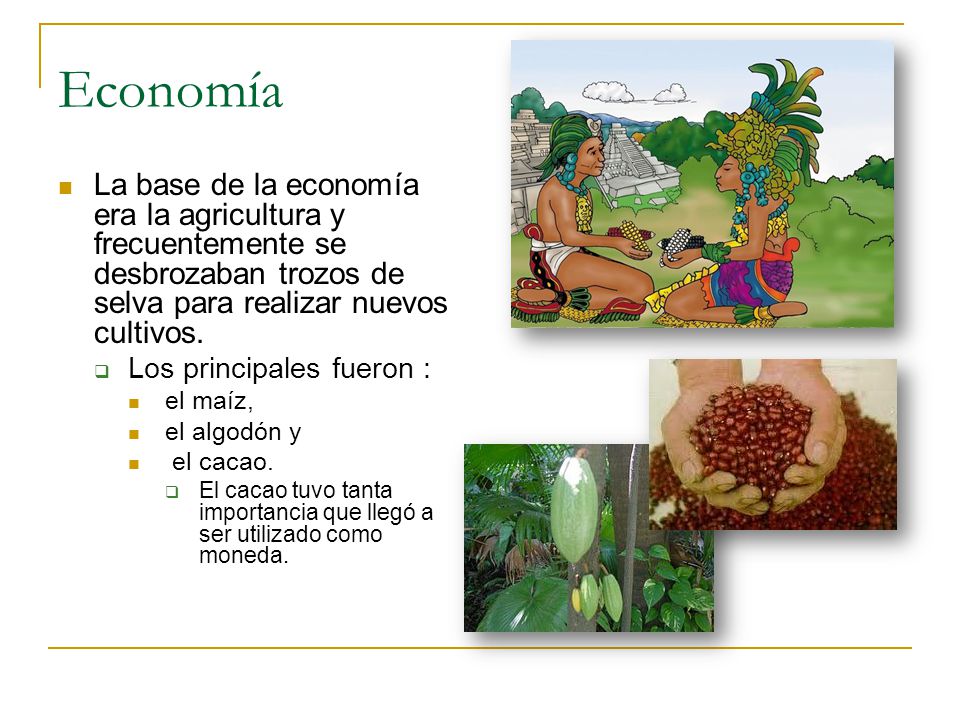 Economía

La base de la economía era la agricultura y frecuentemente se desbrozaban trozos de selva para realizar nuevos cultivos.

Los principales fueron :

el maíz,

el algodón y

el cacao.

El cacao tuvo tanta importancia que llegó a ser utilizado como moneda.